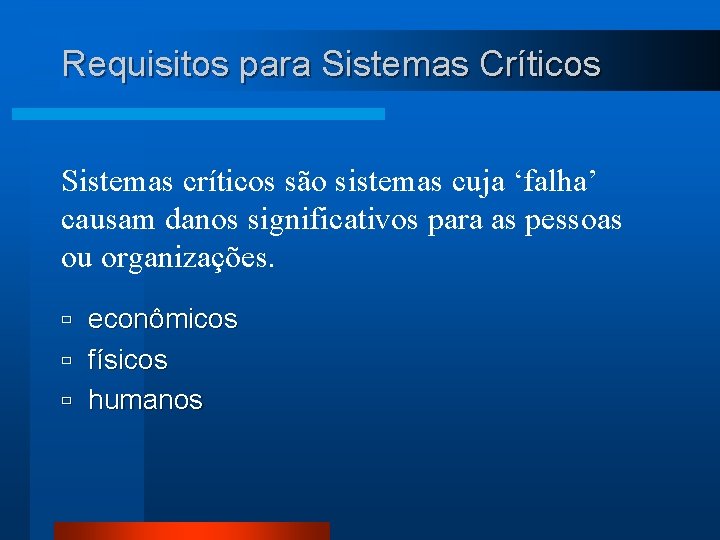 Requisitos para Sistemas Críticos

Sistemas críticos são sistemas cuja ‘falha’ causam danos significativos para as pessoas ou organizações.

▫ econômicos
▫ físicos
▫ humanos